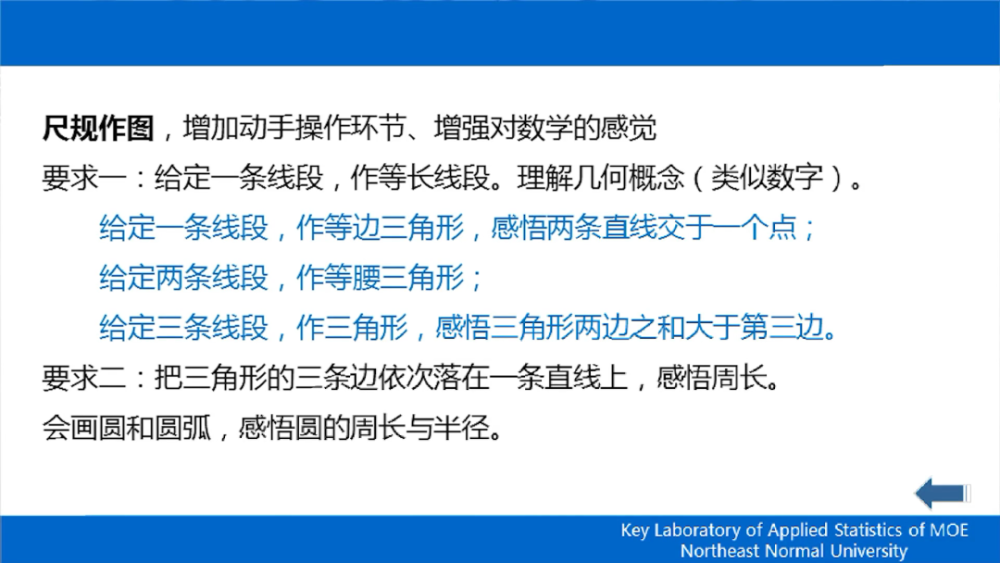 尺规作图，增加动手操作环节、增强对数学的感觉

要求一：给定一条线段，作等长线段。理解几何概念（类似数字）。

给定一条线段，作等边三角形，感悟两条直线交于一个点；

给定两条线段，作等腰三角形；

给定三条线段，作三角形，感悟三角形两边之和大于第三边。

要求二：把三角形的三条边依次落在一条直线上，感悟周长。

会画圆和圆弧，感悟圆的周长与半径。

Key Laboratory of Applied Statistics of MOE
Northeast Normal University